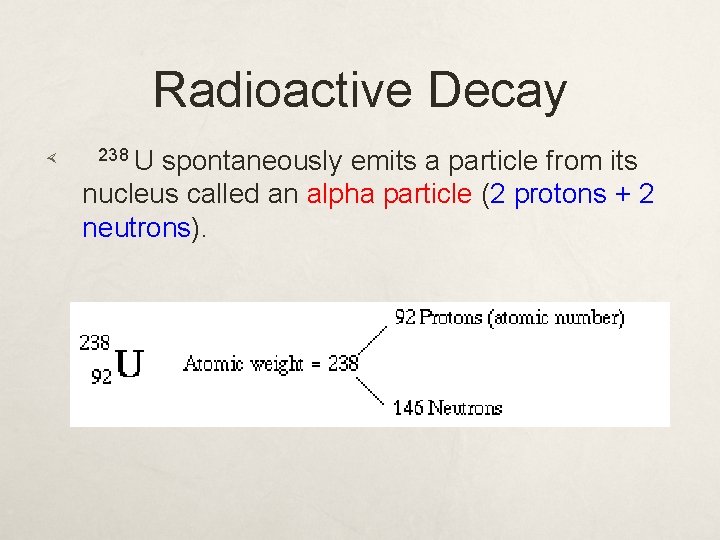 Radioactive Decay

$^{238}$U spontaneously emits a particle from its nucleus called an alpha particle (2 protons + 2 neutrons).

$^{238}_{92}U$ Atomic weight = 238

92 Protons (atomic number)

146 Neutrons